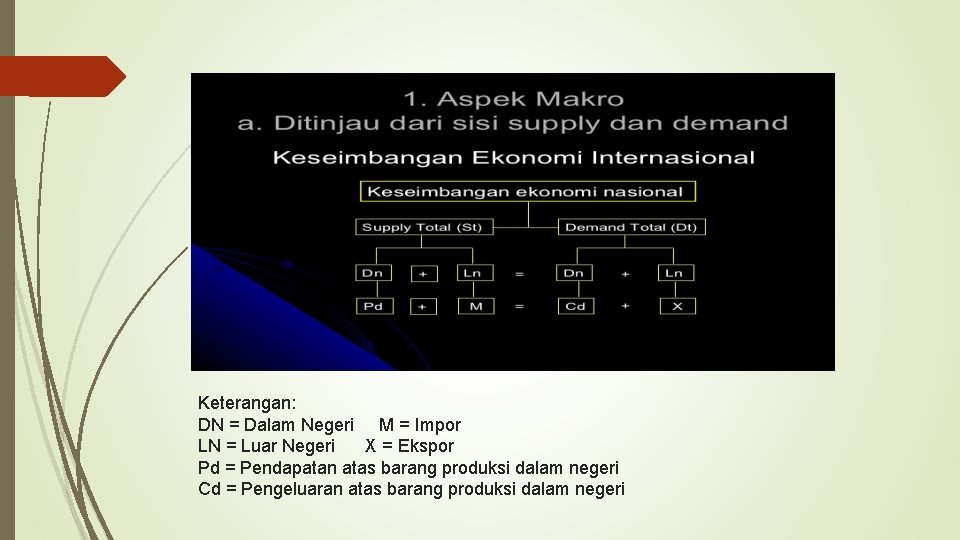 1. Aspek Makro
a. Ditinjau dari sisi supply dan demand

Keseimbangan Ekonomi Internasional

Keseimbangan ekonomi nasional

Supply Total (St)

Demand Total (Dt)

Dn + Ln = Dn + Ln

Pd + M = Cd + X

Keterangan:
DN = Dalam Negeri M = Impor
LN = Luar Negeri X = Ekspor
Pd = Pendapatan atas barang produksi dalam negeri
Cd = Pengeluaran atas barang produksi dalam negeri